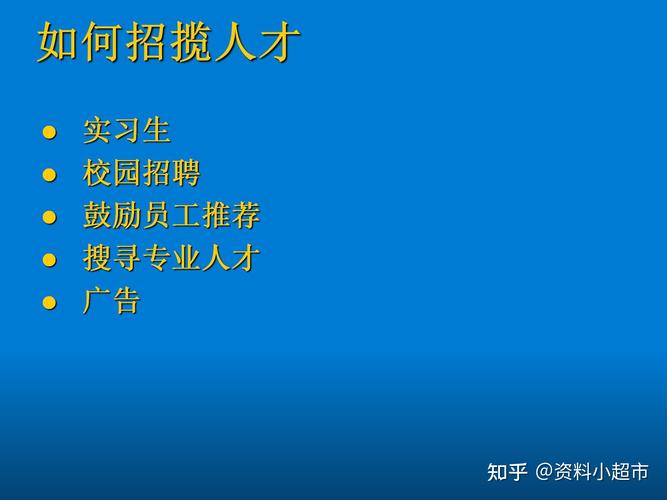 如何招揽人才

- 实习生
- 校园招聘
- 鼓励员工推荐
- 搜寻专业人才
- 广告

知乎 @资料小超市